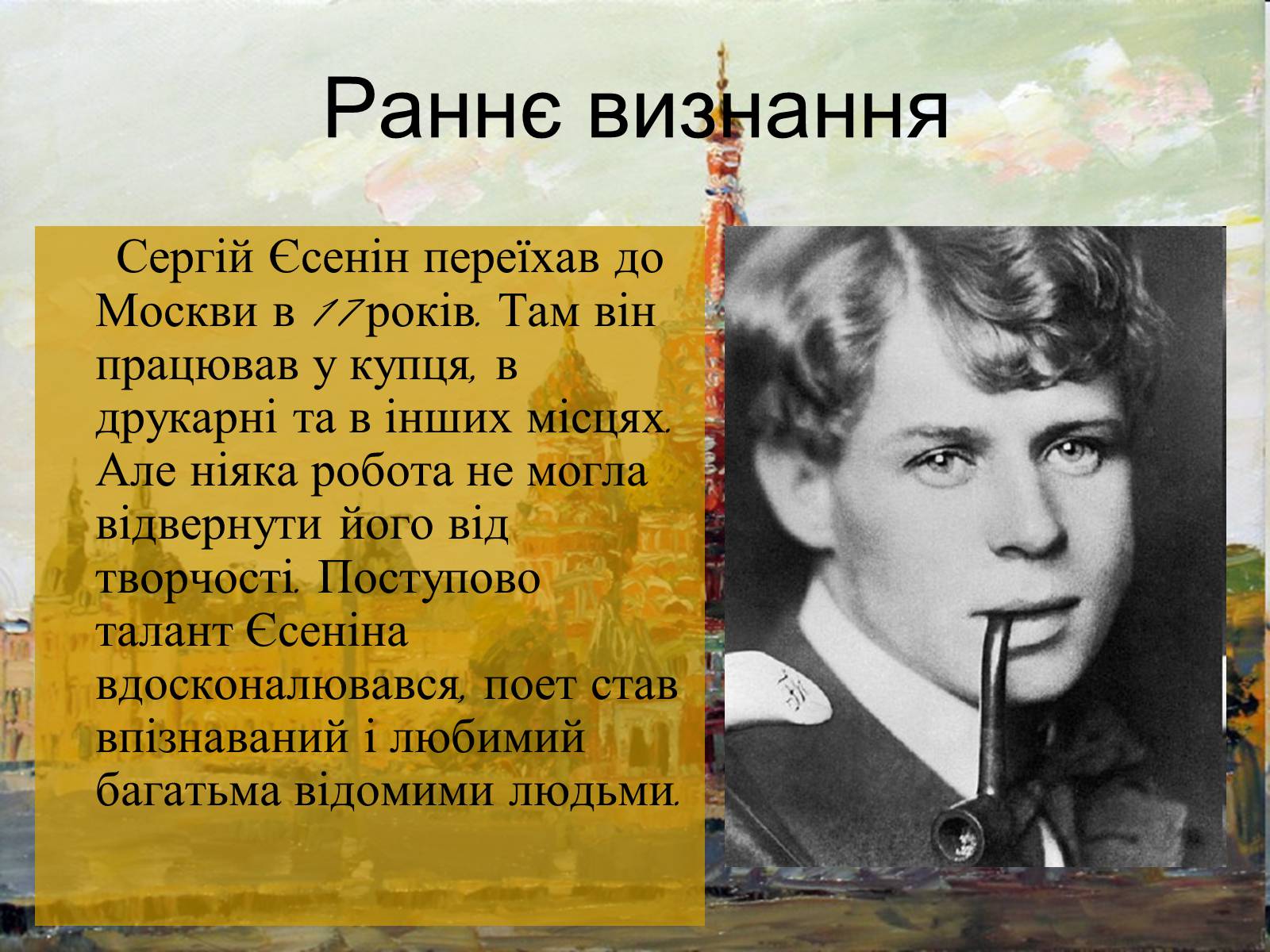 Раннє визнання

Сергій Єсенін переїхав до Москви в 17 років. Там він працював у купця, в друкарні та в інших місцях. Але ніяка робота не могла відвернути його від творчості. Поступово талант Єсеніна вдосконалювався, поет став впізнаваний і любимий багатьма відомими людьми.